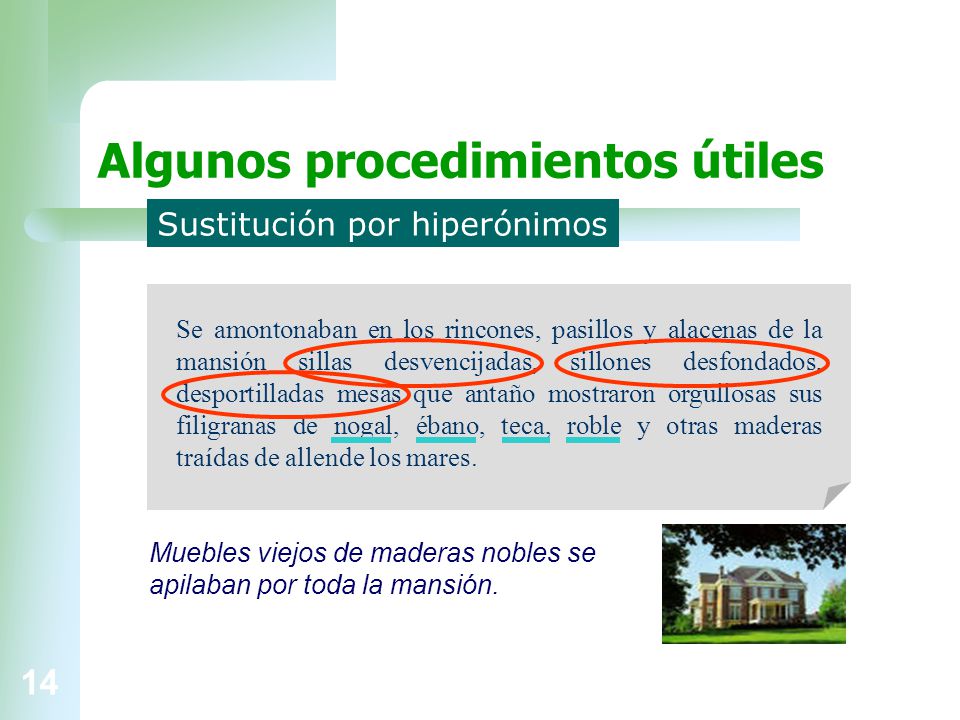 Algunos procedimientos útiles

Sustitución por hiperónimos

Se amontonaban en los rincones, pasillos y alacenas de la mansión sillas desvencijadas, sillones desfondados, desportilladas mesas que antaño mostraron orgullosas sus filigranas de nogal, ébano, teca, roble y otras maderas traídas de allende los mares.

Muebles viejos de maderas nobles se apilaban por toda la mansión.

14